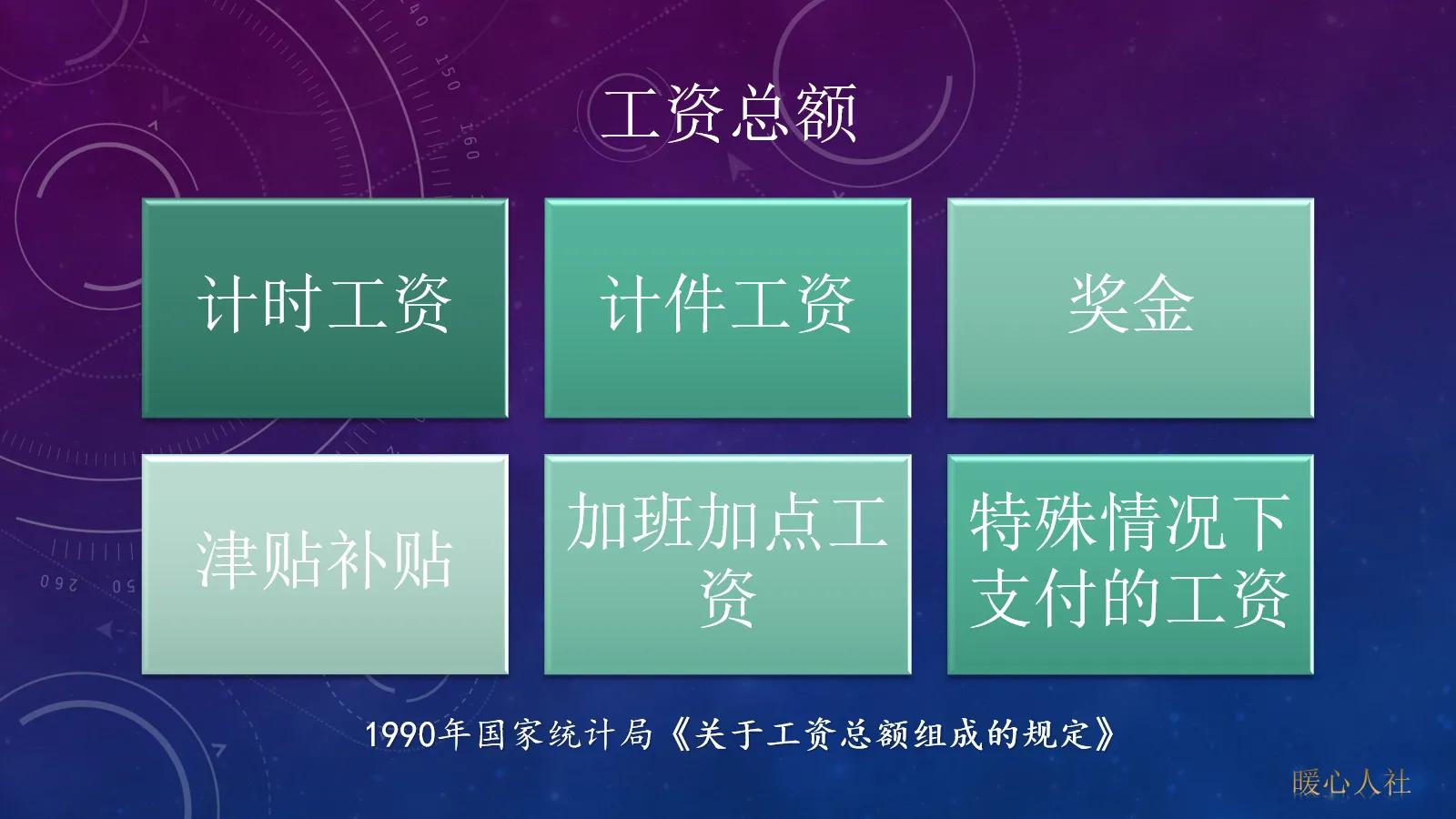 工资总额

计时工资

计件工资

奖金

津贴补贴

加班加点工资

特殊情况下支付的工资

1990年国家统计局《关于工资总额组成的规定》

暖心人社